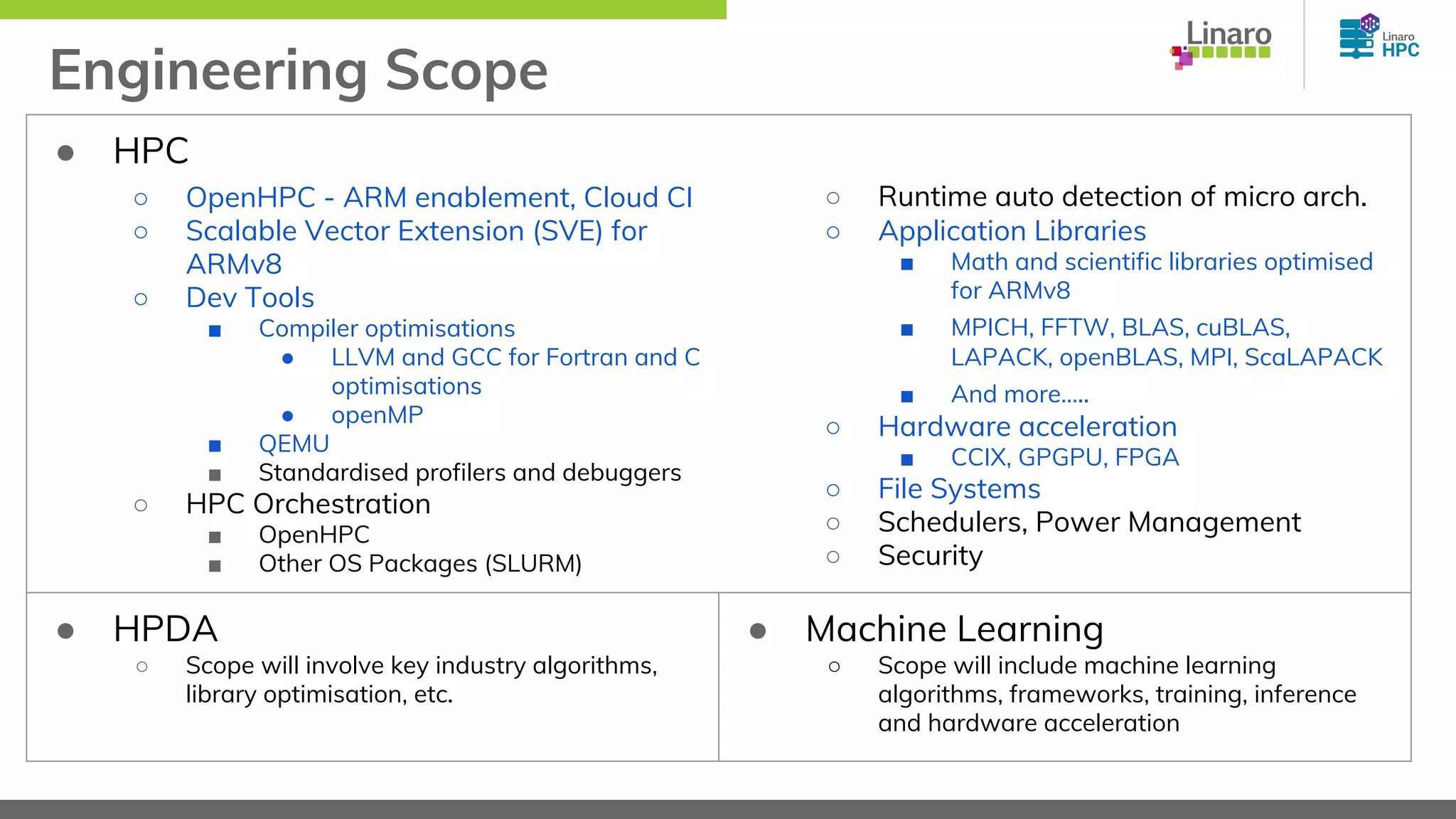 Engineering Scope

Linaro

Linaro HPC

● HPC

○ OpenHPC - ARM enablement, Cloud CI
○ Scalable Vector Extension (SVE) for ARMv8
○ Dev Tools
■ Compiler optimisations
● LLVM and GCC for Fortran and C optimisations
● openMP
■ QEMU
■ Standardised profilers and debuggers
○ HPC Orchestration
■ OpenHPC
■ Other OS Packages (SLURM)

○ Runtime auto detection of micro arch.
○ Application Libraries
■ Math and scientific libraries optimised for ARMv8
■ MPICH, FFTW, BLAS, cuBLAS, LAPACK, openBLAS, MPI, ScaLAPACK
■ And more.....
○ Hardware acceleration
■ CCIX, GPGPU, FPGA
○ File Systems
○ Schedulers, Power Management
○ Security

● HPDA
○ Scope will involve key industry algorithms, library optimisation, etc.

● Machine Learning
○ Scope will include machine learning algorithms, frameworks, training, inference and hardware acceleration